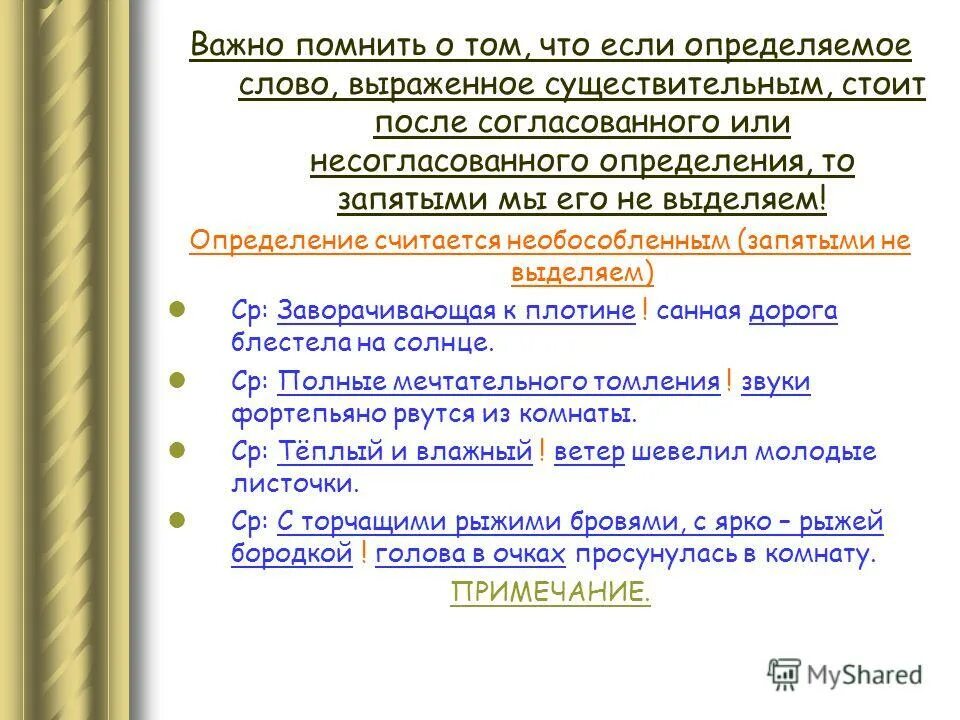 Важно помнить о том, что если определяемое слово, выраженное существительным, стоит после согласованного или несогласованного определения, то запятыми мы его не выделяем!

Определение считается необособленным (запятыми не выделяем)

Ср: Заворачивающая к плотине ! санная дорога блестела на солнце.

Ср: Полные мечтательного томления ! звуки фортепьяно рвутся из комнаты.

Ср: Тёплый и влажный ! ветер шевелил молодые листочки.

Ср: С торчащими рыжими бровями, с ярко – рыжей бородкой ! голова в очках просунулась в комнату.

ПРИМЕЧАНИЕ.

MyShared